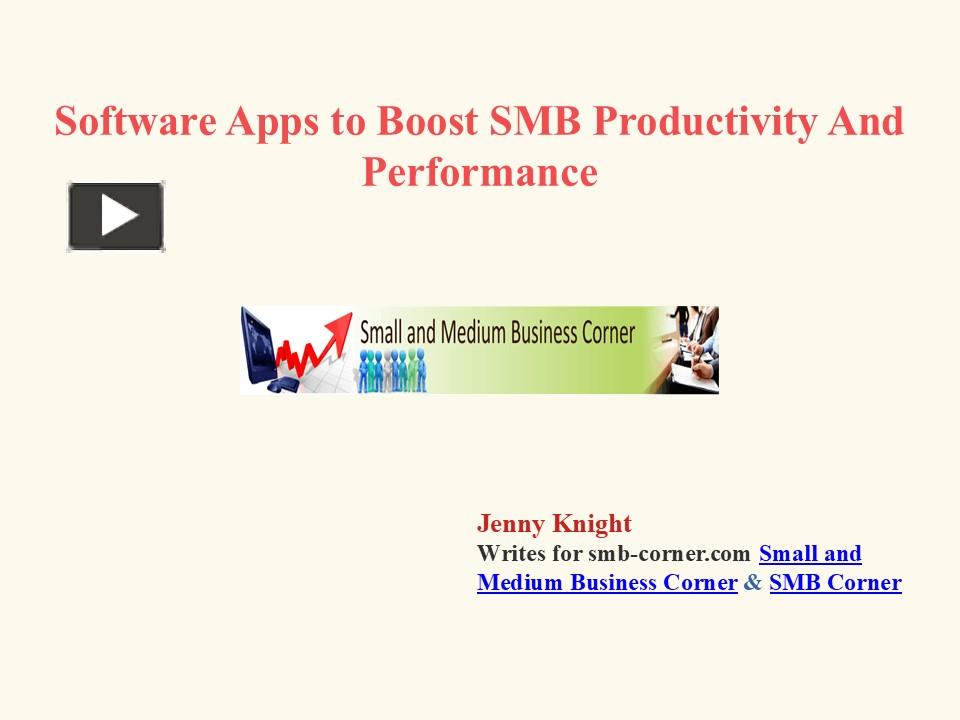 Software Apps to Boost SMB Productivity And Performance

Small and Medium Business Corner

Jenny Knight
Writes for smb-corner.com Small and Medium Business Corner & SMB Corner